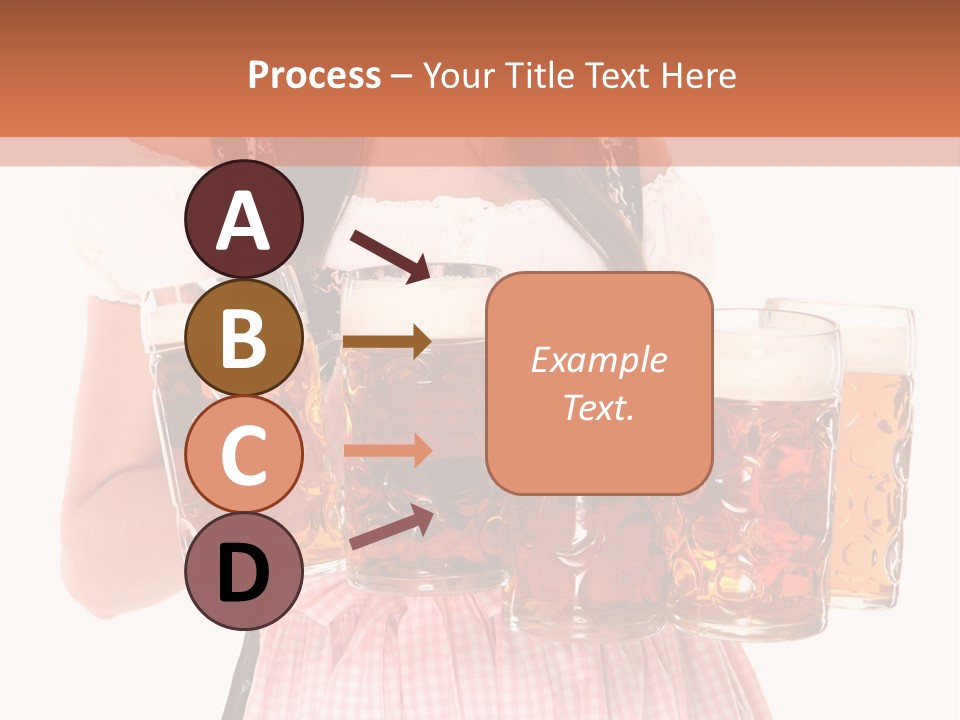 Process – Your Title Text Here

A

B

C

D

Example Text.